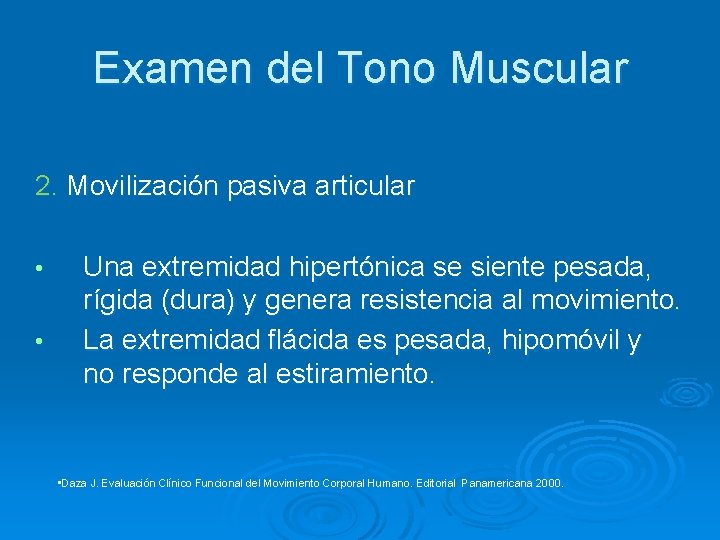 Examen del Tono Muscular

2. Movilización pasiva articular

• Una extremidad hipertónica se siente pesada, rígida (dura) y genera resistencia al movimiento.
• La extremidad flácida es pesada, hipomóvil y no responde al estiramiento.

•Daza J. Evaluación Clínico Funcional del Movimiento Corporal Humano. Editorial Panamericana 2000.